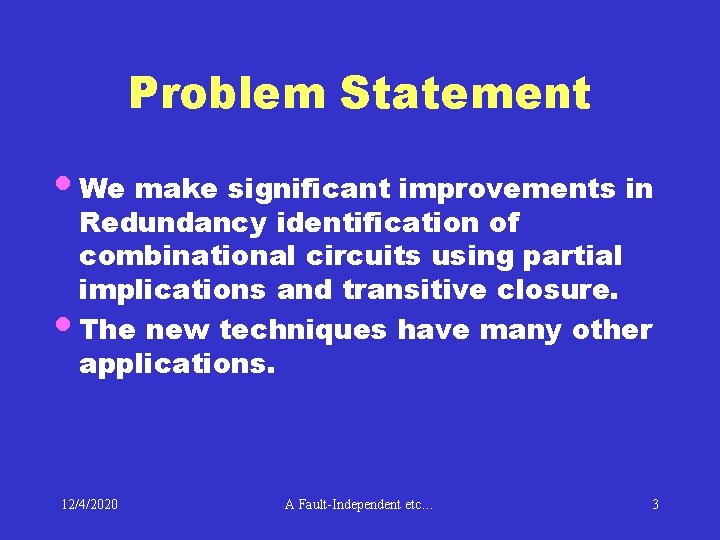 Problem Statement

• We make significant improvements in Redundancy identification of combinational circuits using partial implications and transitive closure.

• The new techniques have many other applications.

12/4/2020

A Fault-Independent etc…

3